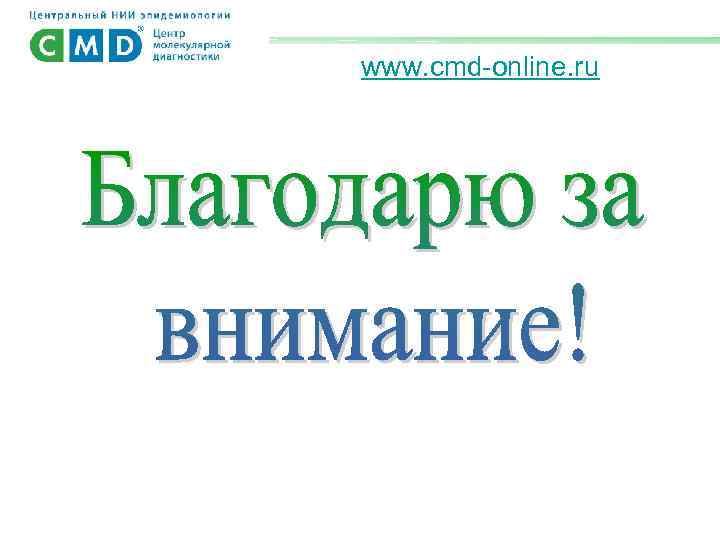 Центральный НИИ эпидемиологии
CMD® Центр молекулярной диагностики

www.cmd-online.ru

Благодарю за внимание!